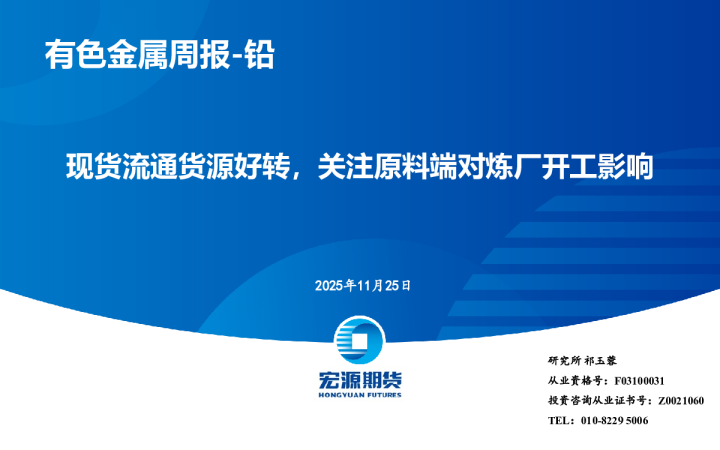 有色金属周报-铅

现货流通货源好转，关注原料端对炼厂开工影响

2025年11月25日

宏源期货
HONGYUAN FUTURES

研究所 祁玉蓉
从业资格号：F03100031
投资咨询从业证书号：Z0021060
TEL：010-8229 5006